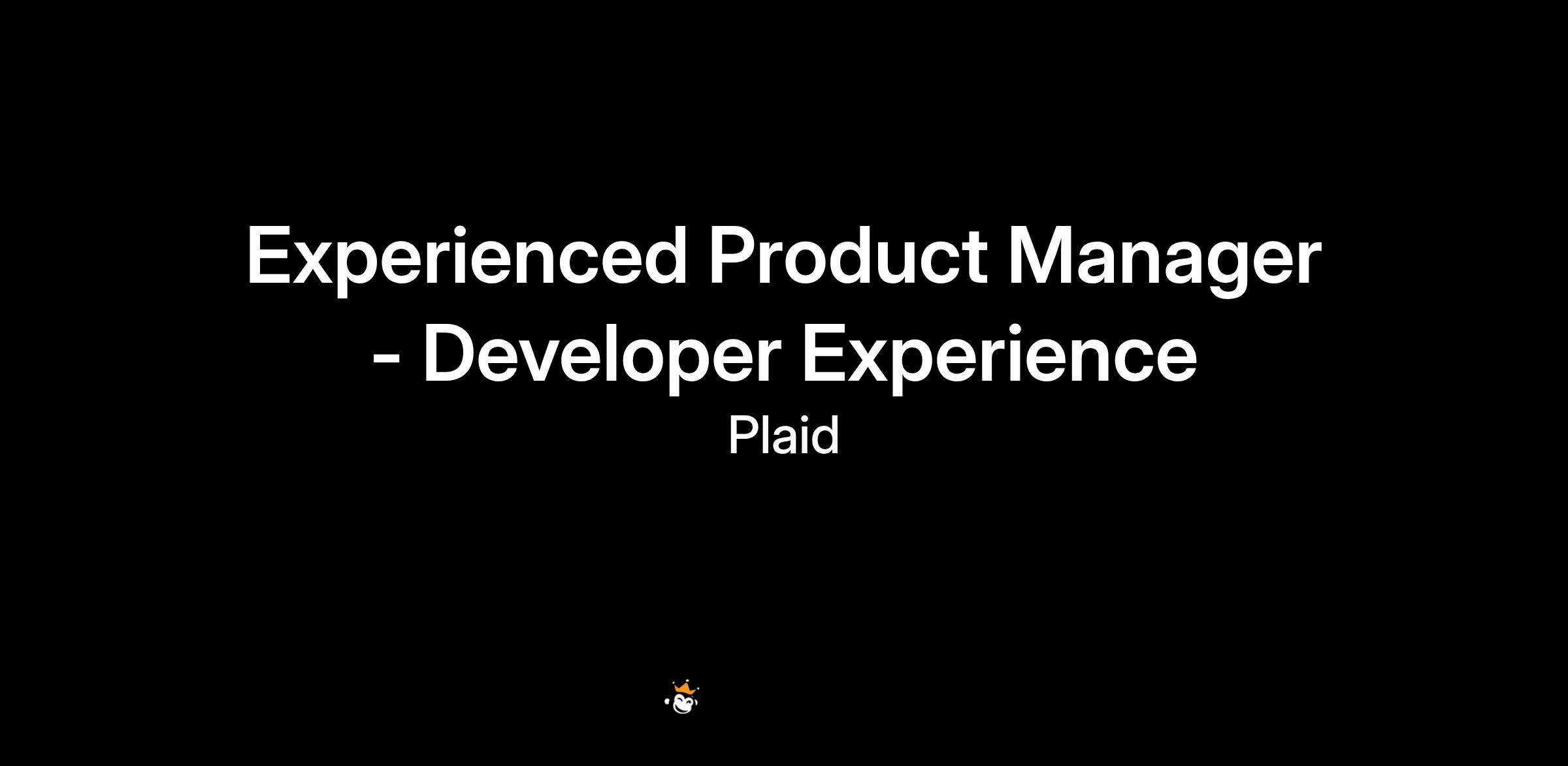 Experienced Product Manager - Developer Experience

Plaid